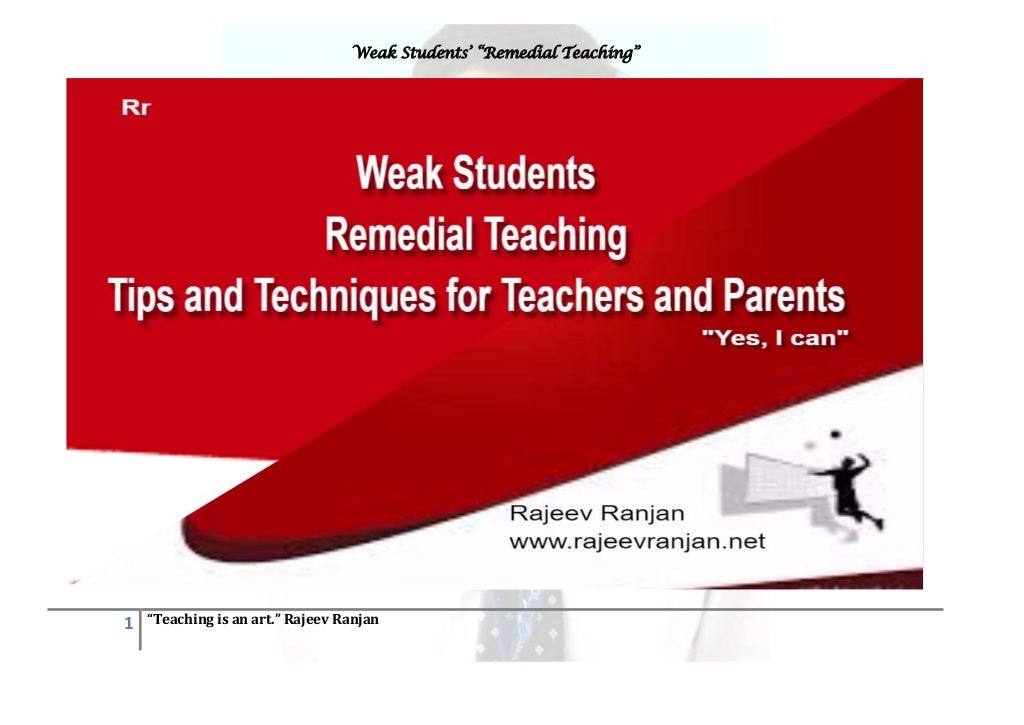 Weak Students' "Remedial Teaching"

Rr

Weak Students
Remedial Teaching
Tips and Techniques for Teachers and Parents
"Yes, I can"

Rajeev Ranjan
www.rajeevranjan.net

1 "Teaching is an art." Rajeev Ranjan